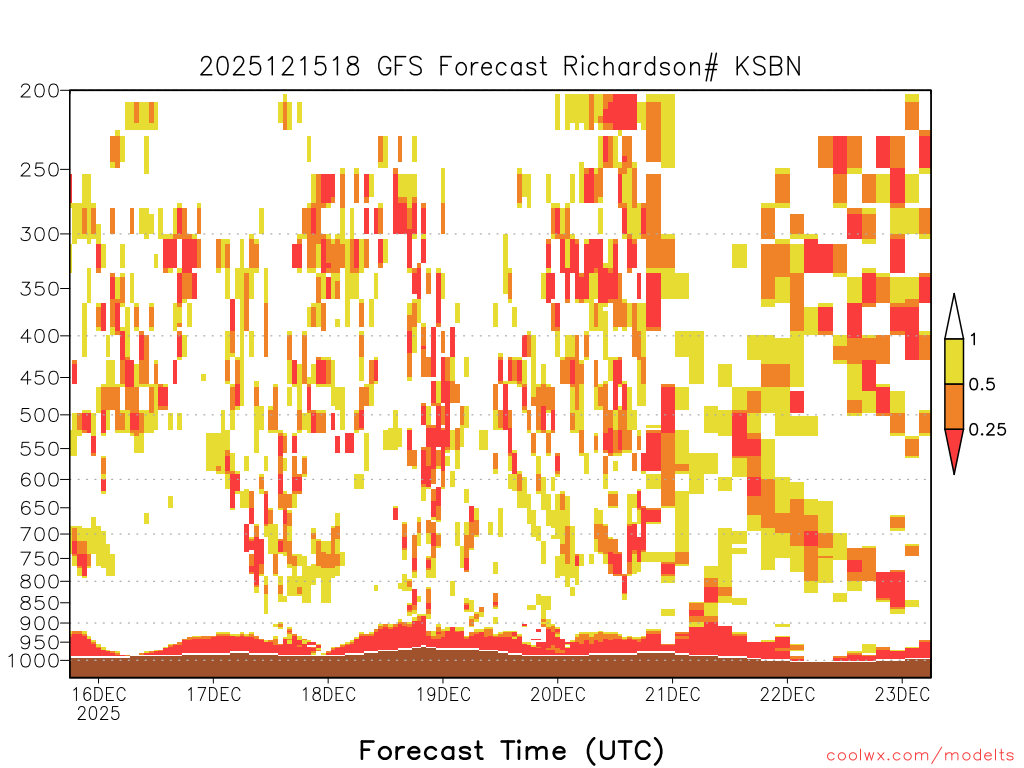 2025121518 GFS Forecast Richardson# KSBN

200
250
300
350
400
450
500
550
600
650
700
750
800
850
900
950
1000

1
0.5
0.25

16DEC
2025
17DEC
18DEC
19DEC
20DEC
21DEC
22DEC
23DEC

Forecast Time (UTC)

coolwx.com/modelts